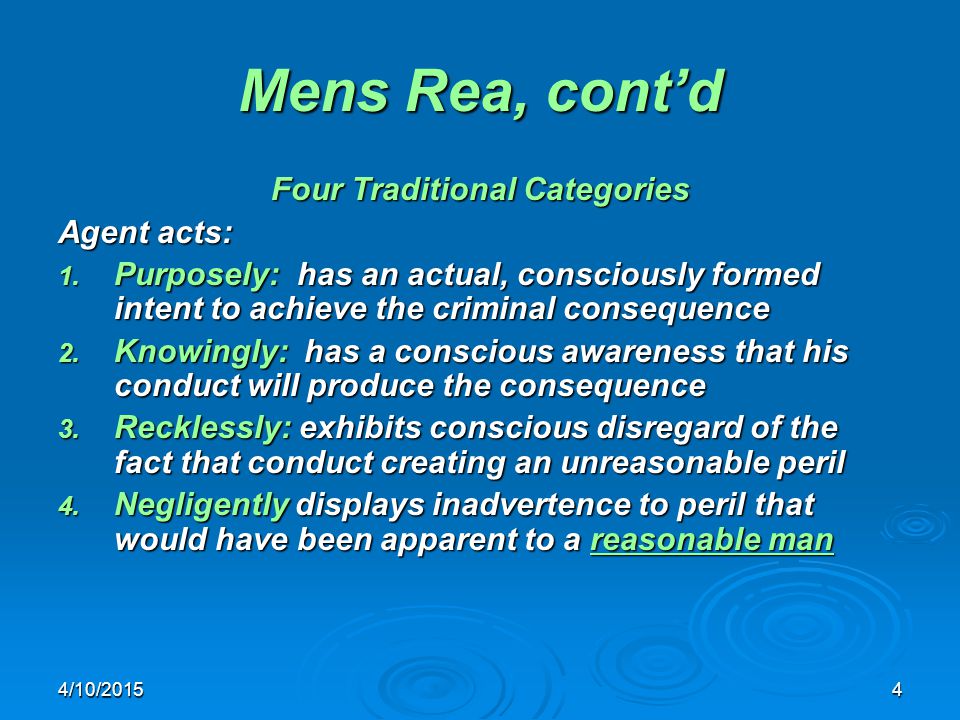 Mens Rea, cont'd

Four Traditional Categories

Agent acts:

1. Purposely: has an actual, consciously formed intent to achieve the criminal consequence
2. Knowingly: has a conscious awareness that his conduct will produce the consequence
3. Recklessly: exhibits conscious disregard of the fact that conduct creating an unreasonable peril
4. Negligently displays inadvertence to peril that would have been apparent to a reasonable man

4/10/2015

4